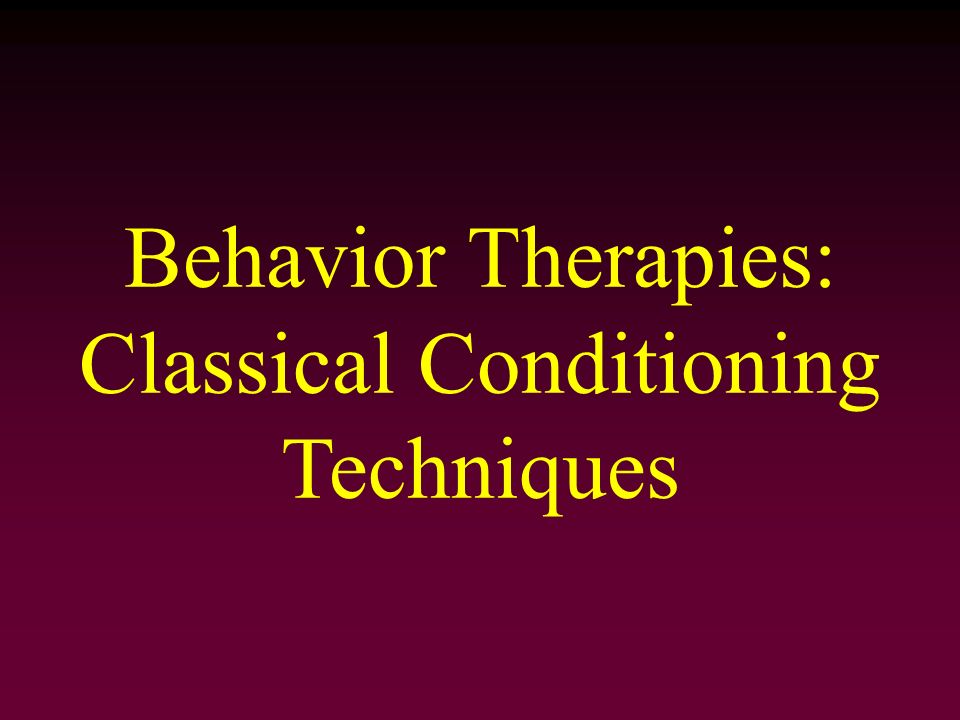 Behavior Therapies: Classical Conditioning Techniques